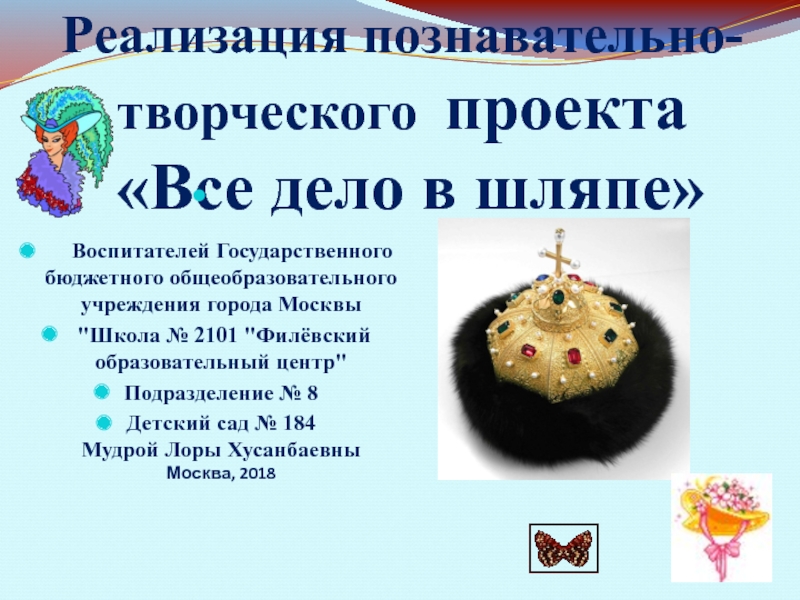 Реализация познавательно-творческого проекта «Все дело в шляпе»

Воспитателей Государственного бюджетного общеобразовательного учреждения города Москвы

"Школа № 2101 "Филёвский образовательный центр"

Подразделение № 8

Детский сад № 184

Мудрой Лоры Хусанбаевны

Москва, 2018